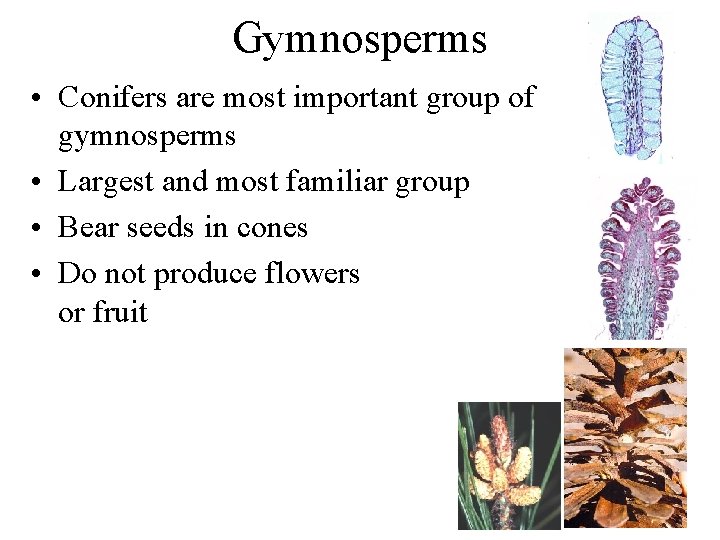 Gymnosperms

• Conifers are most important group of gymnosperms
• Largest and most familiar group
• Bear seeds in cones
• Do not produce flowers or fruit